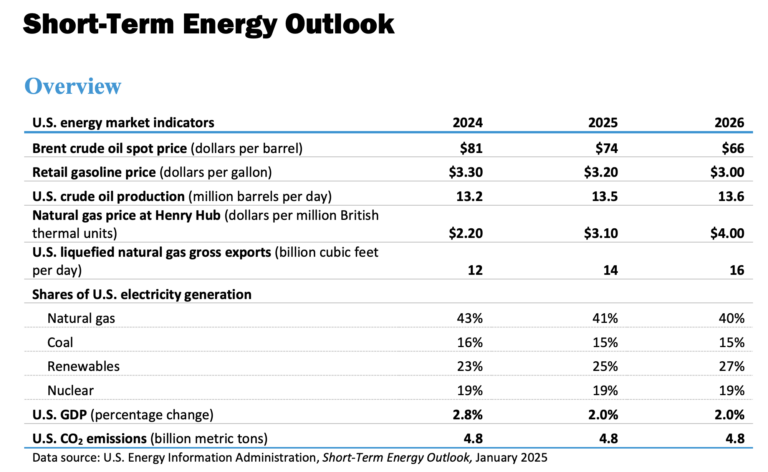 Short-Term Energy Outlook

Overview

| U.S. energy market indicators | 2024 | 2025 | 2026 |
|---|---|---|---|
| Brent crude oil spot price (dollars per barrel) | $81 | $74 | $66 |
| Retail gasoline price (dollars per gallon) | $3.30 | $3.20 | $3.00 |
| U.S. crude oil production (million barrels per day) | 13.2 | 13.5 | 13.6 |
| Natural gas price at Henry Hub (dollars per million British thermal units) | $2.20 | $3.10 | $4.00 |
| U.S. liquefied natural gas gross exports (billion cubic feet per day) | 12 | 14 | 16 |
| Shares of U.S. electricity generation | | | |
| Natural gas | 43% | 41% | 40% |
| Coal | 16% | 15% | 15% |
| Renewables | 23% | 25% | 27% |
| Nuclear | 19% | 19% | 19% |
| U.S. GDP (percentage change) | 2.8% | 2.0% | 2.0% |
| U.S. $CO_2$ emissions (billion metric tons) | 4.8 | 4.8 | 4.8 |

Data source: U.S. Energy Information Administration, Short-Term Energy Outlook, January 2025